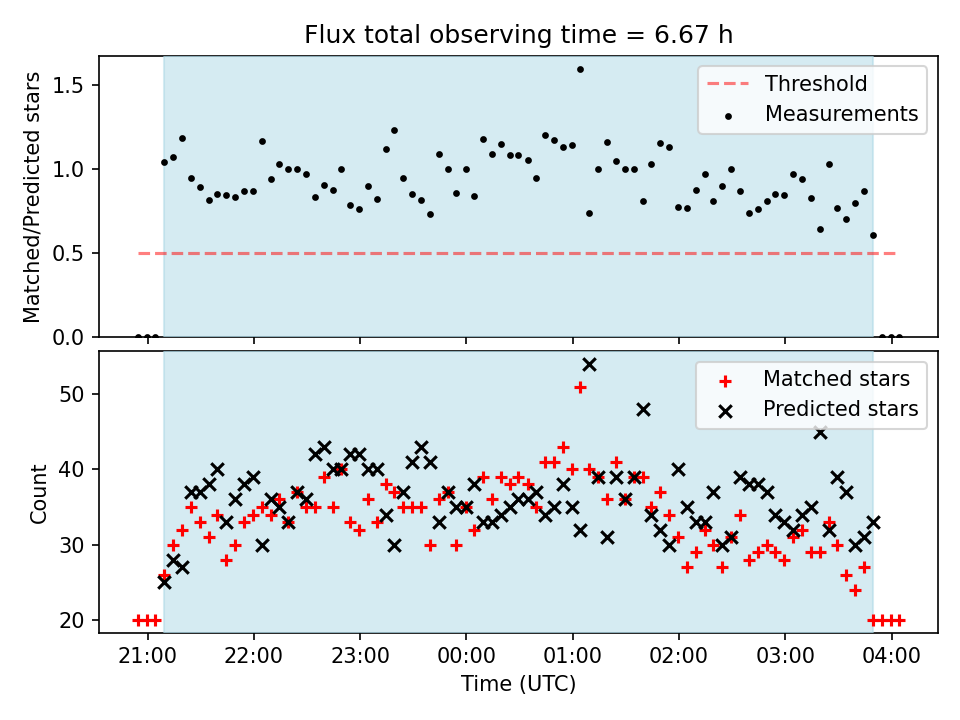 Flux total observing time = 6.67 h

Matched/Predicted stars

1.5
1.0
0.5
0.0

Threshold
Measurements

Count

50
40
30
20

Matched stars
Predicted stars

21:00
22:00
23:00
00:00
01:00
02:00
03:00
04:00

Time (UTC)